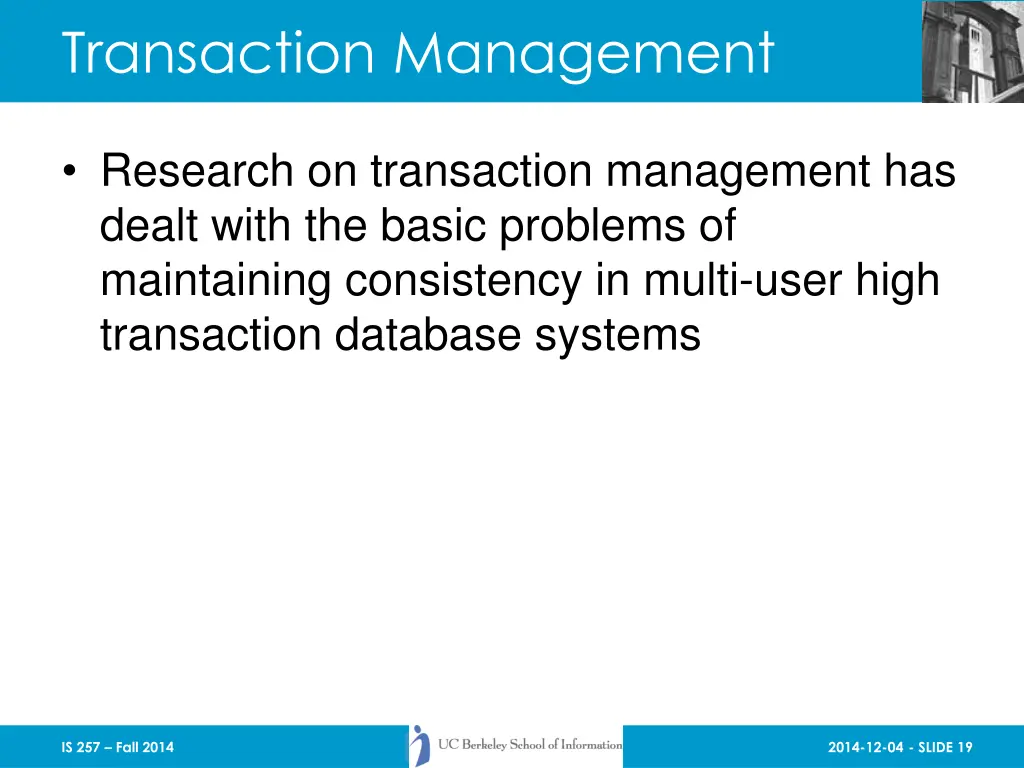 Transaction Management

• Research on transaction management has dealt with the basic problems of maintaining consistency in multi-user high transaction database systems

IS 257 – Fall 2014

UC Berkeley School of Information

2014-12-04 - SLIDE 19